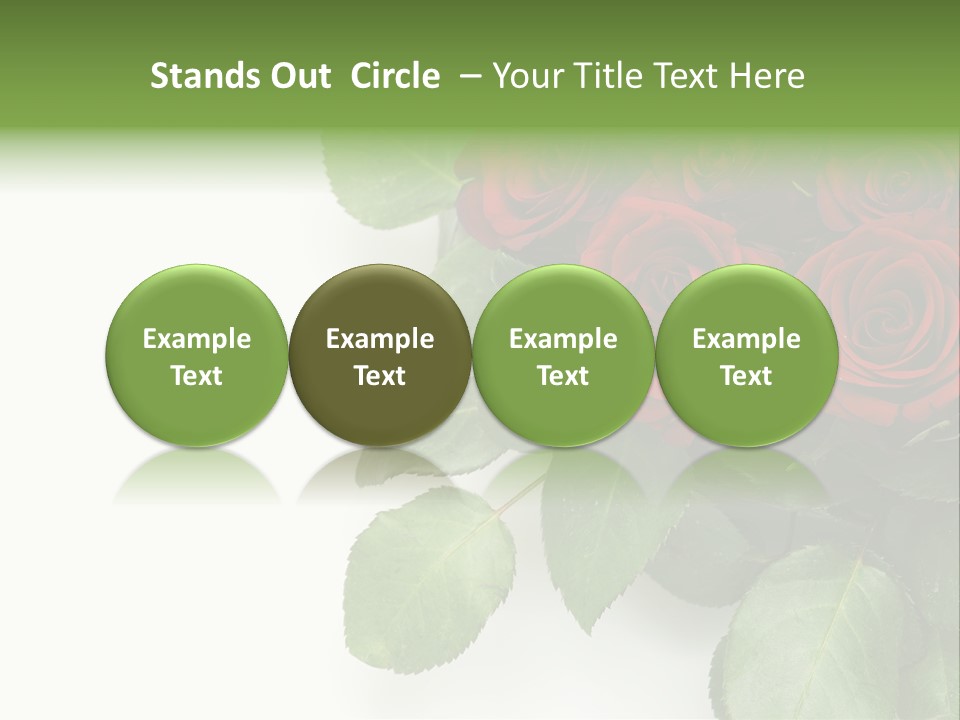 Stands Out Circle – Your Title Text Here

Example Text

Example Text

Example Text

Example Text